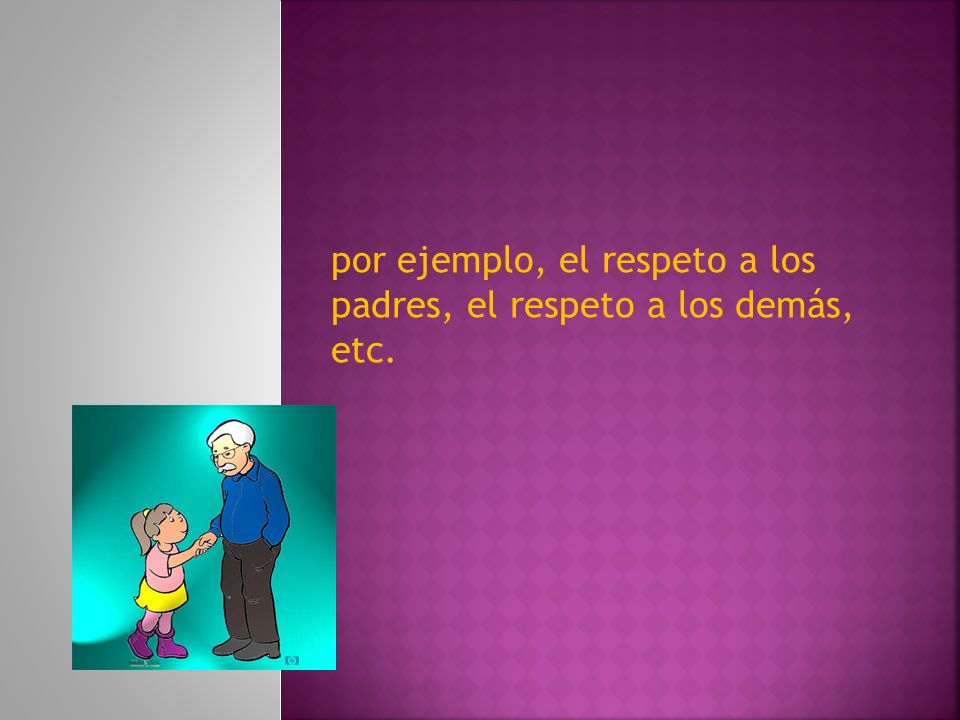 por ejemplo, el respeto a los padres, el respeto a los demás, etc.